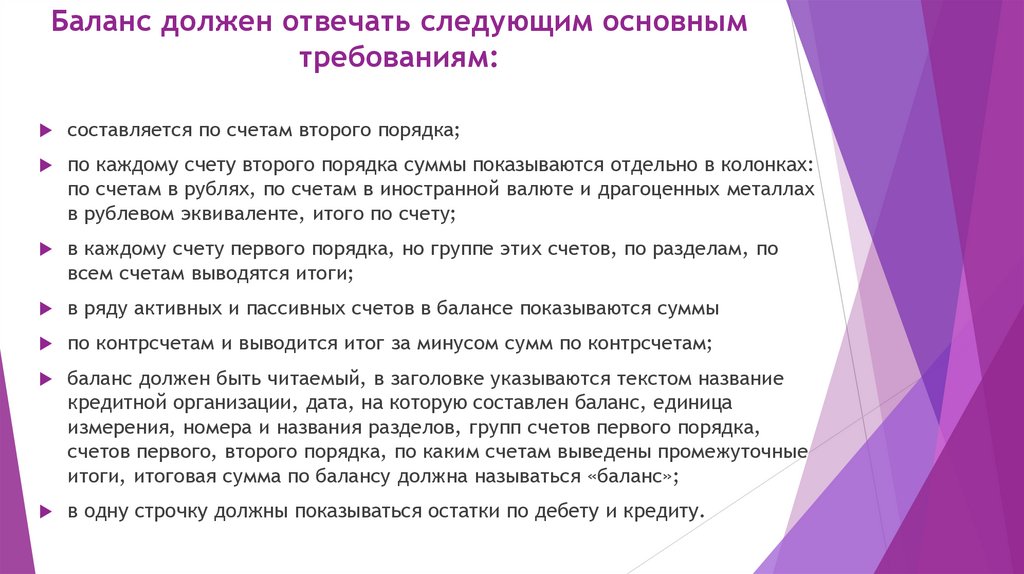 Баланс должен отвечать следующим основным требованиям:

составляется по счетам второго порядка;

по каждому счету второго порядка суммы показываются отдельно в колонках: по счетам в рублях, по счетам в иностранной валюте и драгоценных металлах в рублевом эквиваленте, итого по счету;

в каждому счету первого порядка, но группе этих счетов, по разделам, по всем счетам выводятся итоги;

в ряду активных и пассивных счетов в балансе показываются суммы

по контрсчетам и выводится итог за минусом сумм по контрсчетам;

баланс должен быть читаемый, в заголовке указываются текстом название кредитной организации, дата, на которую составлен баланс, единица измерения, номера и названия разделов, групп счетов первого порядка, счетов первого, второго порядка, по каким счетам выведены промежуточные итоги, итоговая сумма по балансу должна называться «баланс»;

в одну строчку должны показываться остатки по дебету и кредиту.